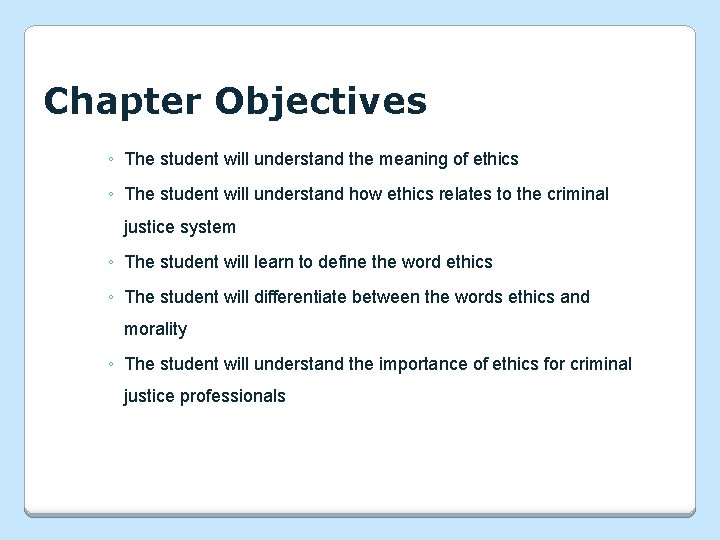 Chapter Objectives

◦ The student will understand the meaning of ethics
◦ The student will understand how ethics relates to the criminal justice system
◦ The student will learn to define the word ethics
◦ The student will differentiate between the words ethics and morality
◦ The student will understand the importance of ethics for criminal justice professionals